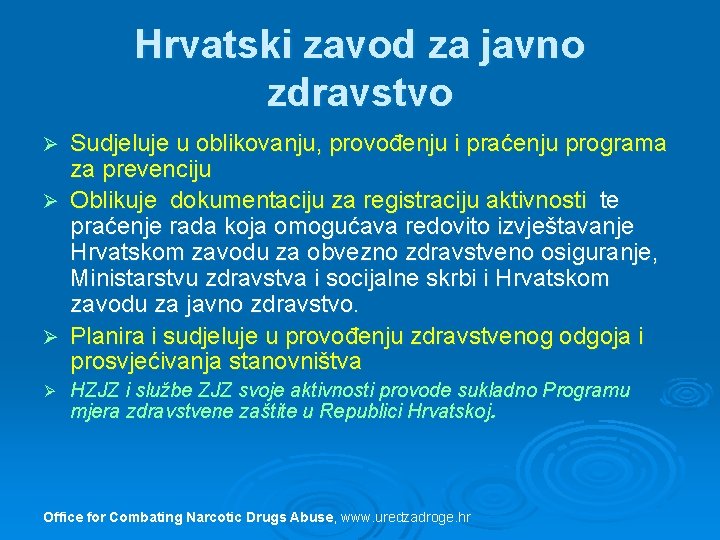 Hrvatski zavod za javno zdravstvo

➢ Sudjeluje u oblikovanju, provođenju i praćenju programa za prevenciju

➢ Oblikuje dokumentaciju za registraciju aktivnosti te praćenje rada koja omogućava redovito izvještavanje Hrvatskom zavodu za obvezno zdravstveno osiguranje, Ministarstvu zdravstva i socijalne skrbi i Hrvatskom zavodu za javno zdravstvo.

➢ Planira i sudjeluje u provođenju zdravstvenog odgoja i prosvjećivanja stanovništva

➢ HZJZ i službe ZJZ svoje aktivnosti provode sukladno Programu mjera zdravstvene zaštite u Republici Hrvatskoj.

Office for Combating Narcotic Drugs Abuse, www.uredzadroge.hr